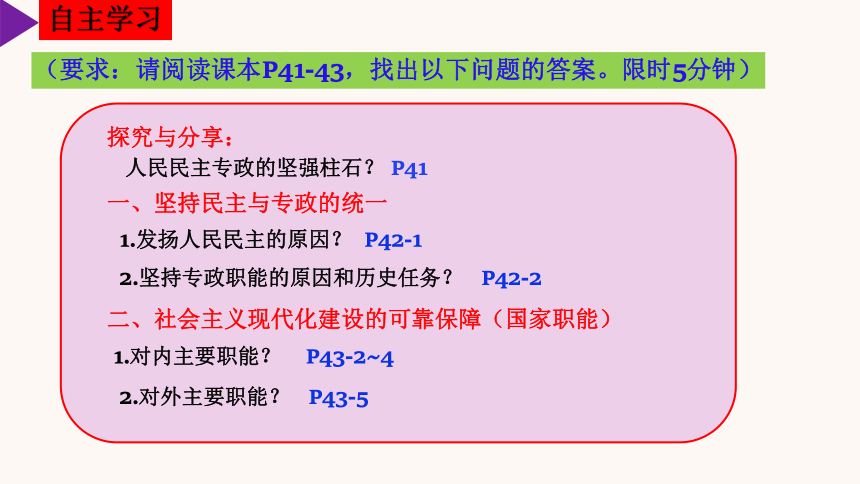 自主学习

（要求：请阅读课本P41-43，找出以下问题的答案。限时5分钟）

探究与分享：
人民民主专政的坚强柱石？ P41

一、坚持民主与专政的统一
1.发扬人民民主的原因？ P42-1
2.坚持专政职能的原因和历史任务？ P42-2

二、社会主义现代化建设的可靠保障（国家职能）
1.对内主要职能？ P43-2~4
2.对外主要职能？ P43-5